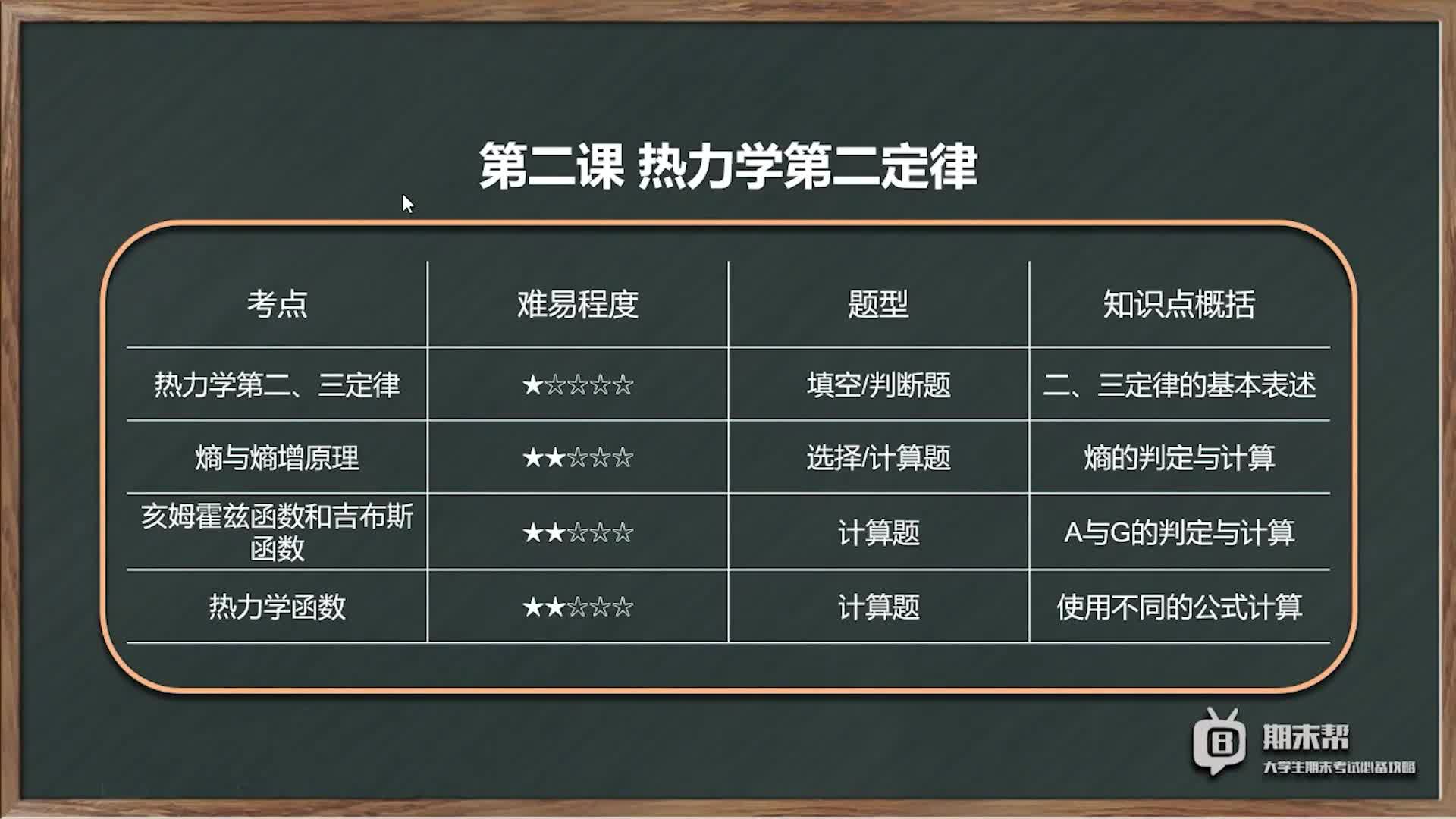 第二课 热力学第二定律

| 考点 | 难易程度 | 题型 | 知识点概括 |
|---|---|---|---|
| 热力学第二、三定律 | ★☆☆☆☆ | 填空/判断题 | 二、三定律的基本表述 |
| 熵与熵增原理 | ★★☆☆☆ | 选择/计算题 | 熵的判定与计算 |
| 亥姆霍兹函数和吉布斯函数 | ★★☆☆☆ | 计算题 | A与G的判定与计算 |
| 热力学函数 | ★★☆☆☆ | 计算题 | 使用不同的公式计算 |

期末帮
大学生期末考试必备攻略